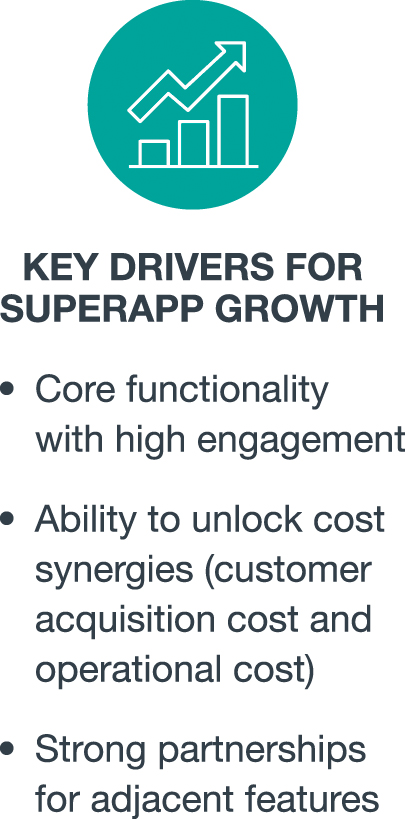 KEY DRIVERS FOR SUPERAPP GROWTH

• Core functionality with high engagement

• Ability to unlock cost synergies (customer acquisition cost and operational cost)

• Strong partnerships for adjacent features